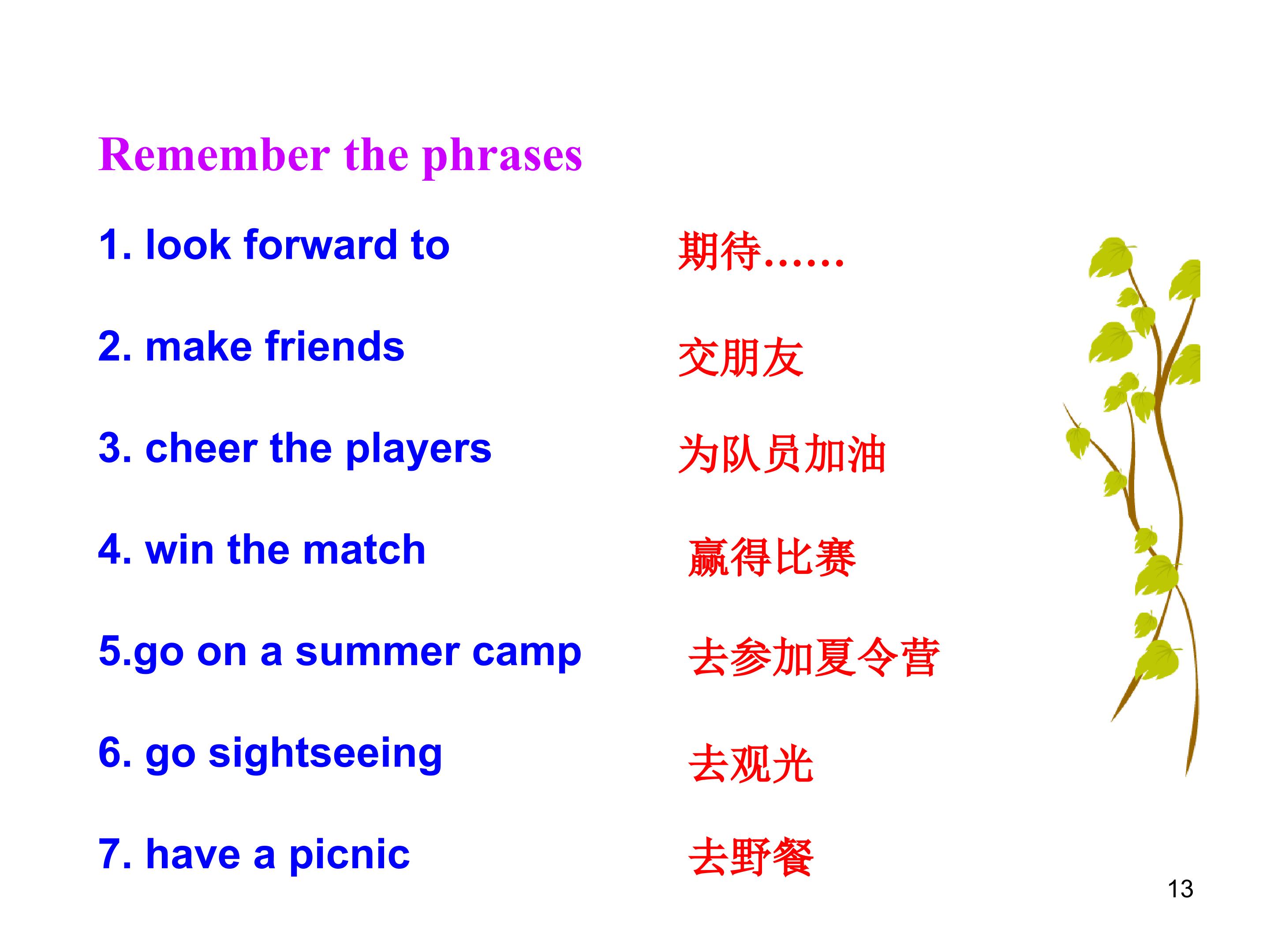 Remember the phrases

1. look forward to 期待……

2. make friends 交朋友

3. cheer the players 为队员加油

4. win the match 赢得比赛

5.go on a summer camp 去参加夏令营

6. go sightseeing 去观光

7. have a picnic 去野餐

13